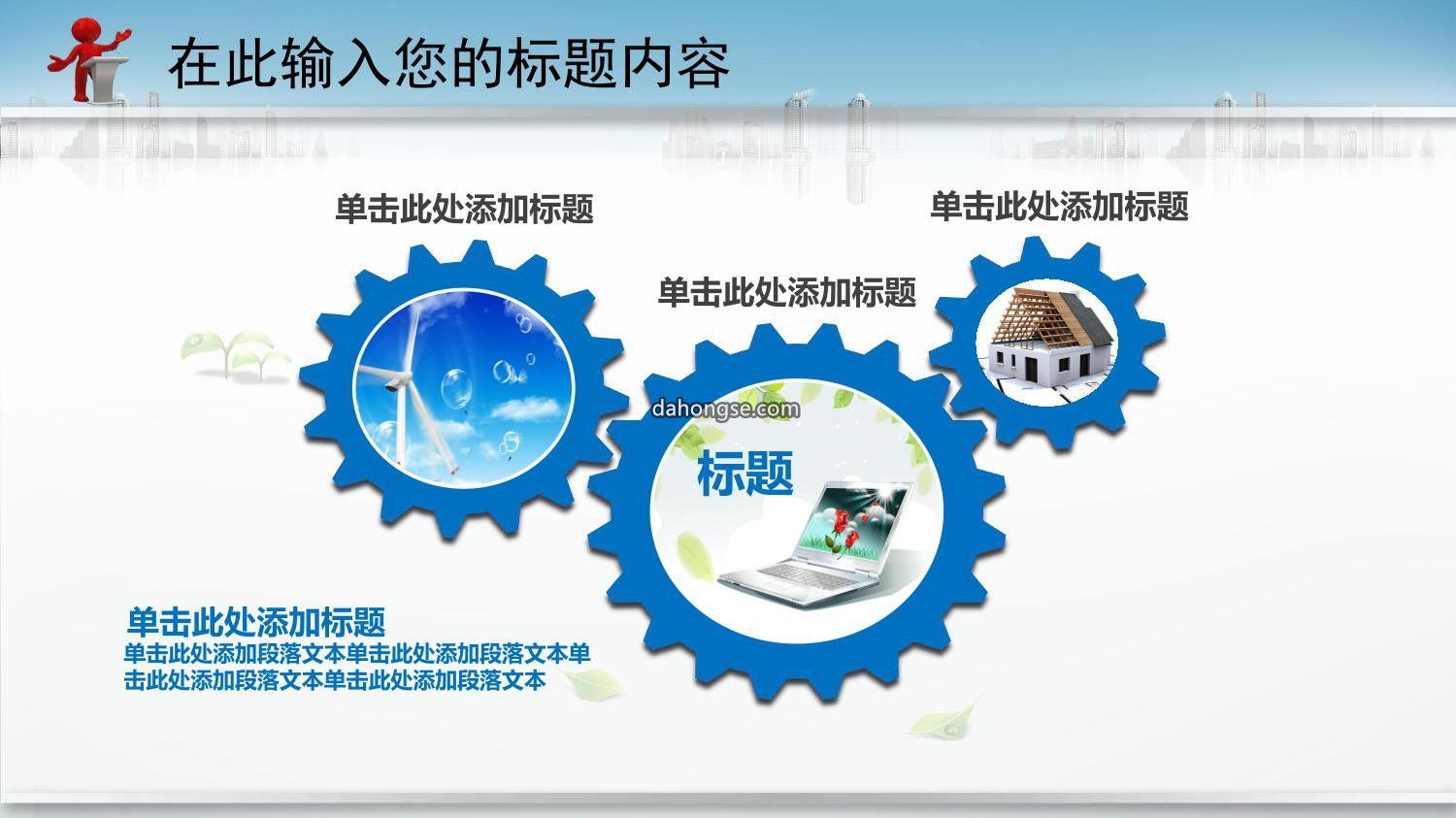 在此输入您的标题内容

单击此处添加标题

单击此处添加标题

单击此处添加标题

dahongse.com

标题

单击此处添加标题

单击此处添加段落文本单击此处添加段落文本单击此处添加段落文本单击此处添加段落文本